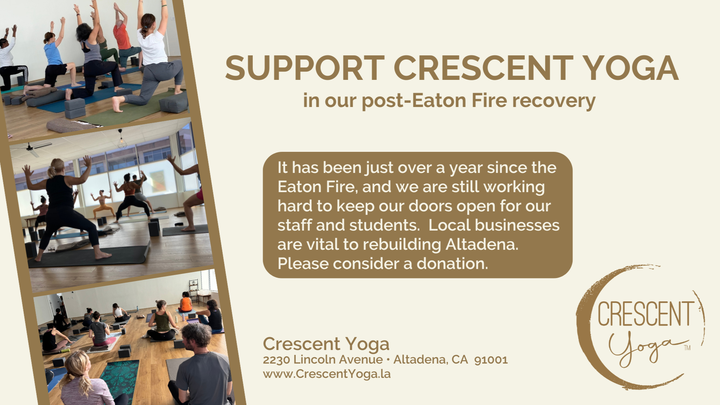 SUPPORT CRESCENT YOGA

in our post-Eaton Fire recovery

It has been just over a year since the Eaton Fire, and we are still working hard to keep our doors open for our staff and students. Local businesses are vital to rebuilding Altadena. Please consider a donation.

Crescent Yoga
2230 Lincoln Avenue • Altadena, CA 91001
www.CrescentYoga.la

CRESCENT
Yoga
TM